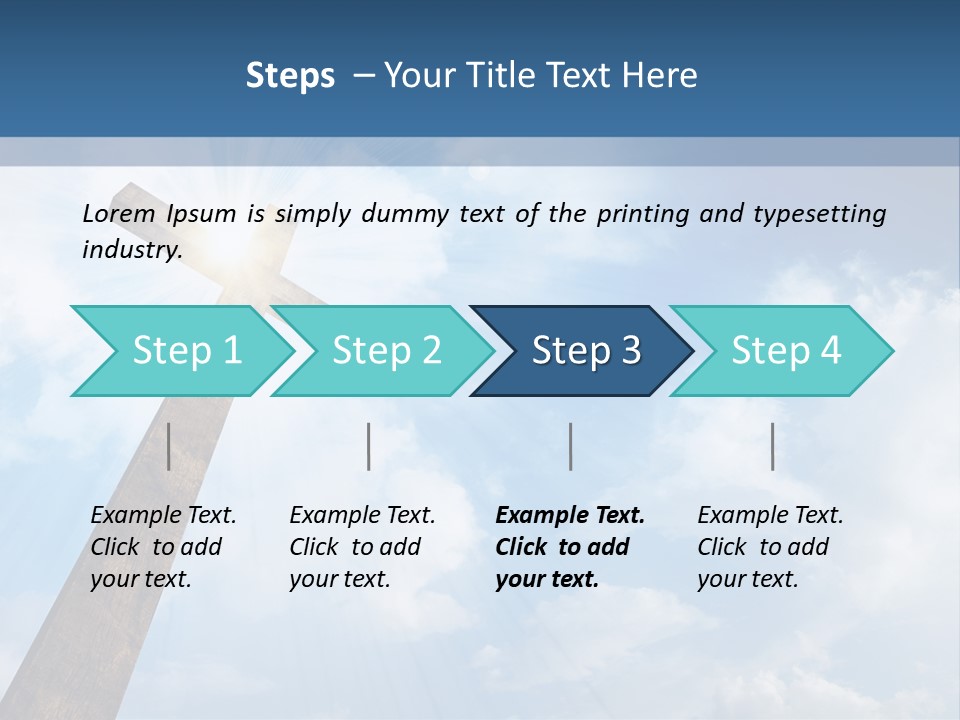 Steps – Your Title Text Here

Lorem Ipsum is simply dummy text of the printing and typesetting industry.

Step 1

Step 2

Step 3

Step 4

Example Text. Click to add your text.

Example Text. Click to add your text.

Example Text. Click to add your text.

Example Text. Click to add your text.